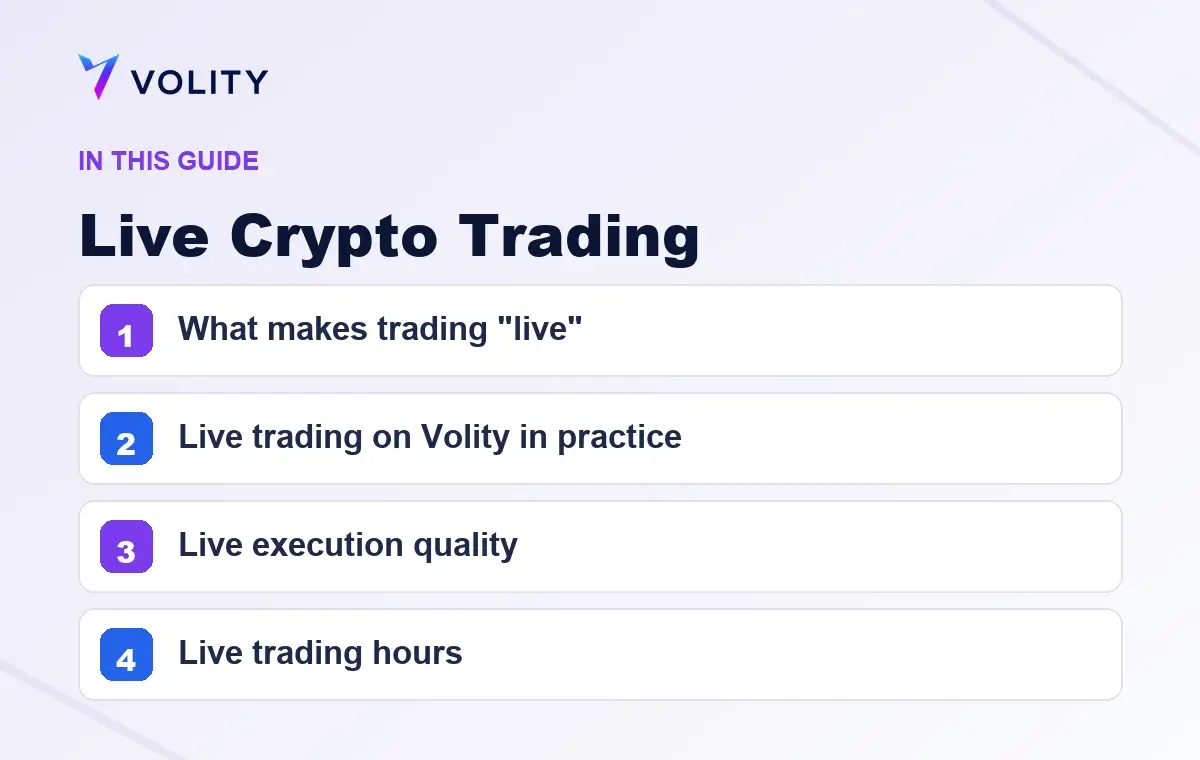 VOLITY

IN THIS GUIDE

Live Crypto Trading

1 What makes trading "live"

2 Live trading on Volity in practice

3 Live execution quality

4 Live trading hours